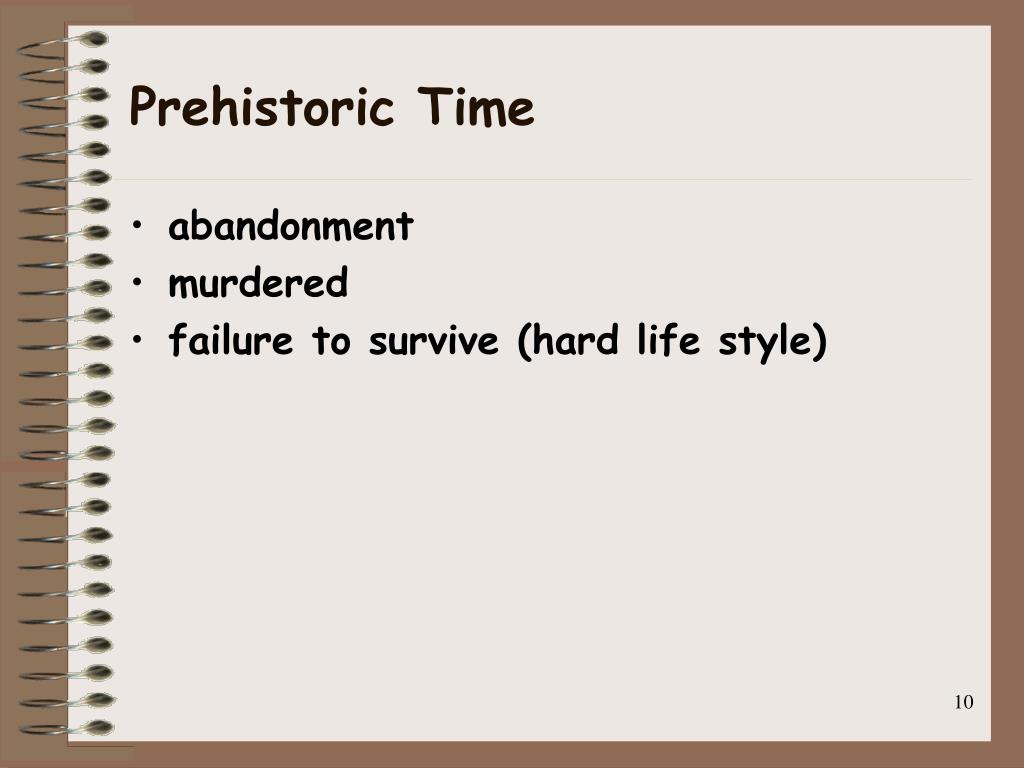 Prehistoric Time

• abandonment
• murdered
• failure to survive (hard life style)

10